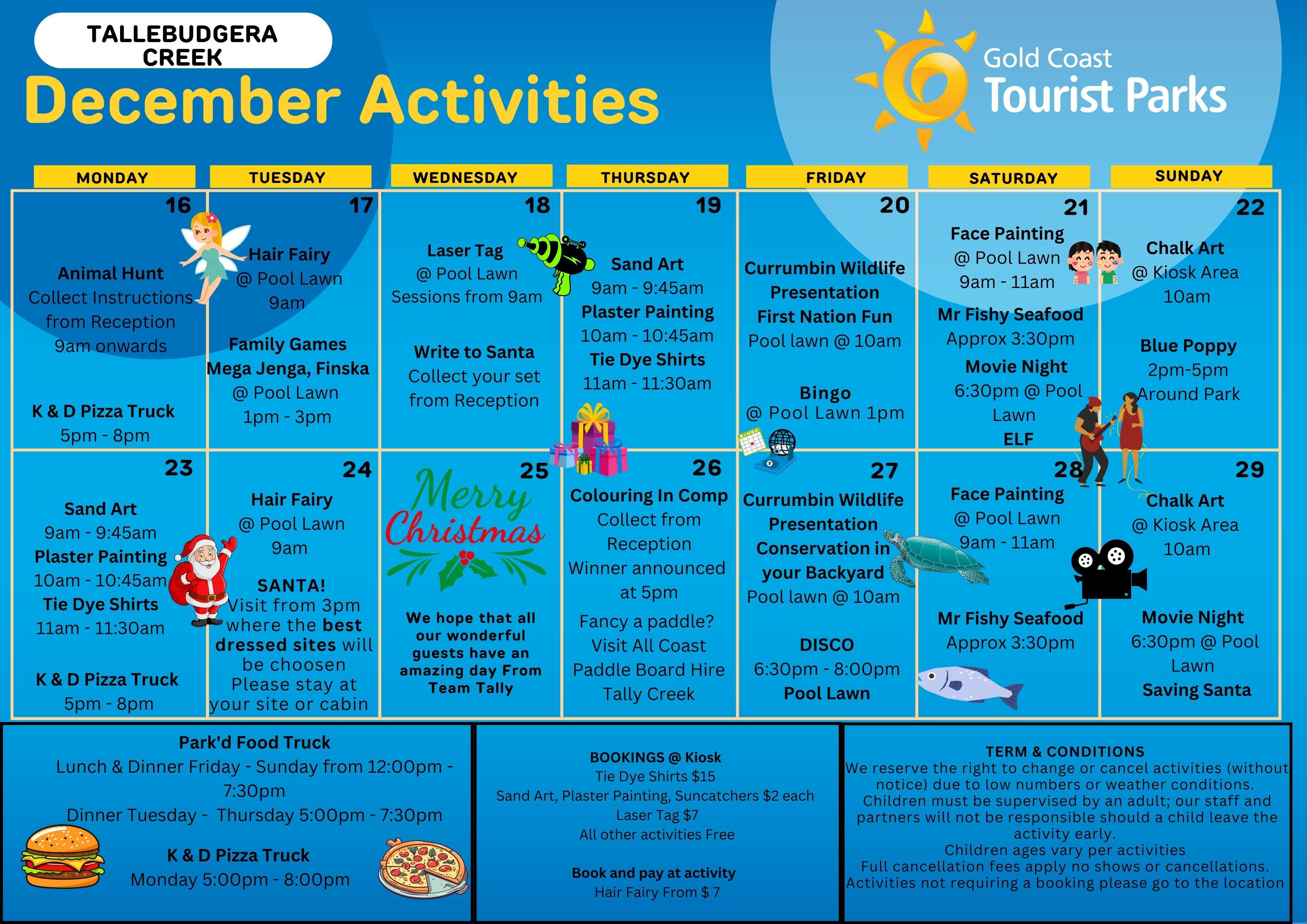 TALLEBUDGERA CREEK

December Activities

Gold Coast Tourist Parks

| MONDAY | TUESDAY | WEDNESDAY | THURSDAY | FRIDAY | SATURDAY | SUNDAY |
|---|---|---|---|---|---|---|
| 16 Animal Hunt Collect Instructions from Reception 9am onwards K & D Pizza Truck 5pm - 8pm | 17 Hair Fairy @ Pool Lawn 9am Family Games Mega Jenga, Finska @ Pool Lawn 1pm - 3pm | 18 Laser Tag @ Pool Lawn Sessions from 9am Write to Santa Collect your set from Reception | 19 Sand Art 9am - 9:45am Plaster Painting 10am - 10:45am Tie Dye Shirts 11am - 11:30am | 20 Currumbin Wildlife Presentation First Nation Fun Pool lawn @ 10am Bingo @ Pool Lawn 1pm | 21 Face Painting @ Pool Lawn 9am - 11am Mr Fishy Seafood Approx 3:30pm Movie Night 6:30pm @ Pool Lawn ELF | 22 Chalk Art @ Kiosk Area 10am Blue Poppy 2pm-5pm Around Park |
| 23 Sand Art 9am - 9:45am Plaster Painting 10am - 10:45am Tie Dye Shirts 11am - 11:30am K & D Pizza Truck 5pm - 8pm | 24 Hair Fairy @ Pool Lawn 9am SANTA! Visit from 3pm where the best dressed sites will be choosen Please stay at your site or cabin | 25 Merry Christmas We hope that all our wonderful guests have an amazing day From Team Tally | 26 Colouring In Comp Collect from Reception Winner announced at 5pm Fancy a paddle? Visit All Coast Paddle Board Hire Tally Creek | 27 Currumbin Wildlife Presentation Conservation in your Backyard Pool lawn @ 10am DISCO 6:30pm - 8:00pm Pool Lawn | 28 Face Painting @ Pool Lawn 9am - 11am Mr Fishy Seafood Approx 3:30pm | 29 Chalk Art @ Kiosk Area 10am Movie Night 6:30pm @ Pool Lawn Saving Santa |

Park'd Food Truck
Lunch & Dinner Friday - Sunday from 12:00pm - 7:30pm
Dinner Tuesday - Thursday 5:00pm - 7:30pm

K & D Pizza Truck
Monday 5:00pm - 8:00pm

BOOKINGS @ Kiosk
Tie Dye Shirts $15
Sand Art, Plaster Painting, Suncatchers $2 each
Laser Tag $7
All other activities Free

Book and pay at activity
Hair Fairy From $ 7

TERM & CONDITIONS
We reserve the right to change or cancel activities (without notice) due to low numbers or weather conditions.
Children must be supervised by an adult; our staff and partners will not be responsible should a child leave the activity early.
Children ages vary per activities
Full cancellation fees apply no shows or cancellations.
Activities not requiring a booking please go to the location